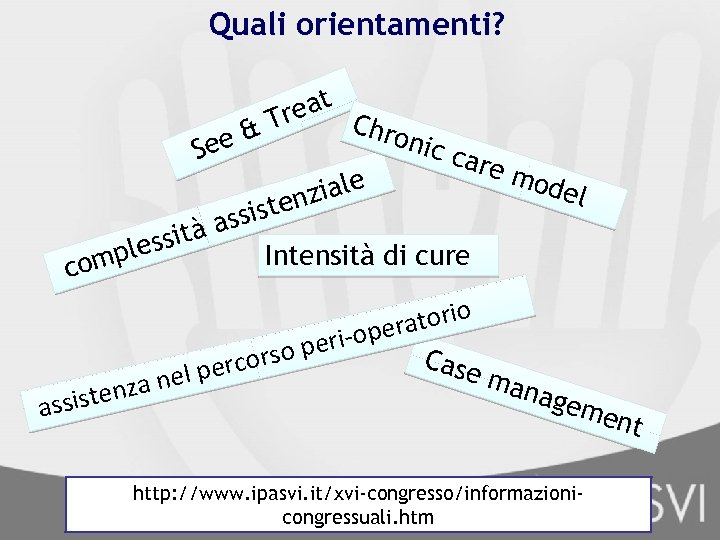 Quali orientamenti?

See & Treat

Chronic care model

complessità assistenziale

Intensità di cure

assistenza nel percorso peri-operatorio

Case management

http://www.ipasvi.it/xvi-congresso/informazioni-congressuali.htm

SVI